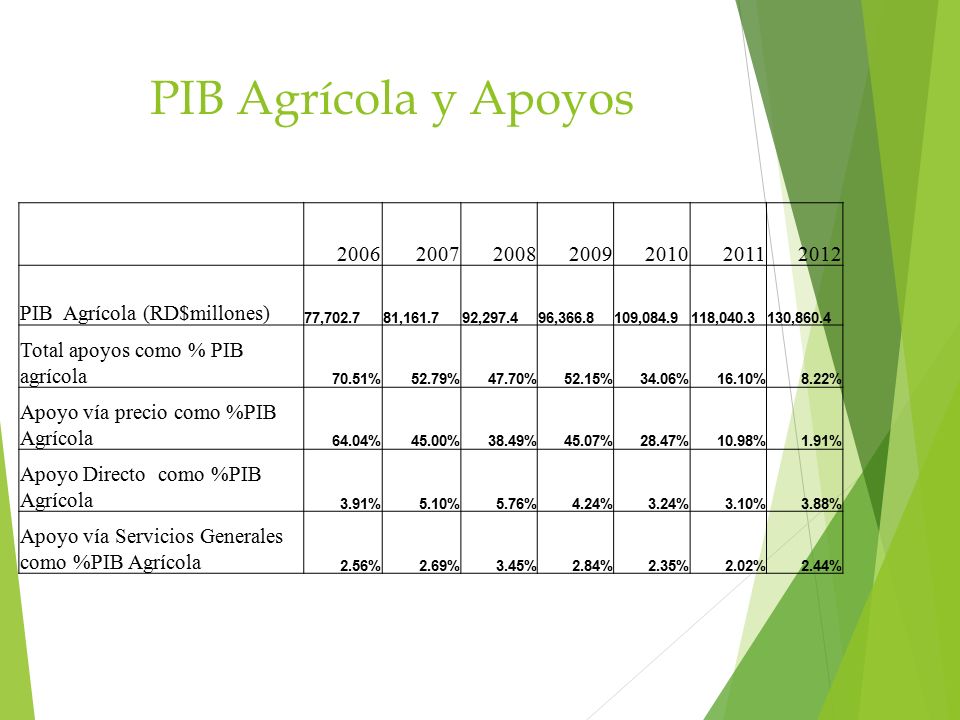 PIB Agrícola y Apoyos

| | 2006 | 2007 | 2008 | 2009 | 2010 | 2011 | 2012 |
|---|---|---|---|---|---|---|---|
| PIB Agrícola (RD$millones) | 77,702.7 | 81,161.7 | 92,297.4 | 96,366.8 | 109,084.9 | 118,040.3 | 130,860.4 |
| Total apoyos como % PIB agrícola | 70.51% | 52.79% | 47.70% | 52.15% | 34.06% | 16.10% | 8.22% |
| Apoyo vía precio como %PIB Agrícola | 64.04% | 45.00% | 38.49% | 45.07% | 28.47% | 10.98% | 1.91% |
| Apoyo Directo como %PIB Agrícola | 3.91% | 5.10% | 5.76% | 4.24% | 3.24% | 3.10% | 3.88% |
| Apoyo vía Servicios Generales como %PIB Agrícola | 2.56% | 2.69% | 3.45% | 2.84% | 2.35% | 2.02% | 2.44% |